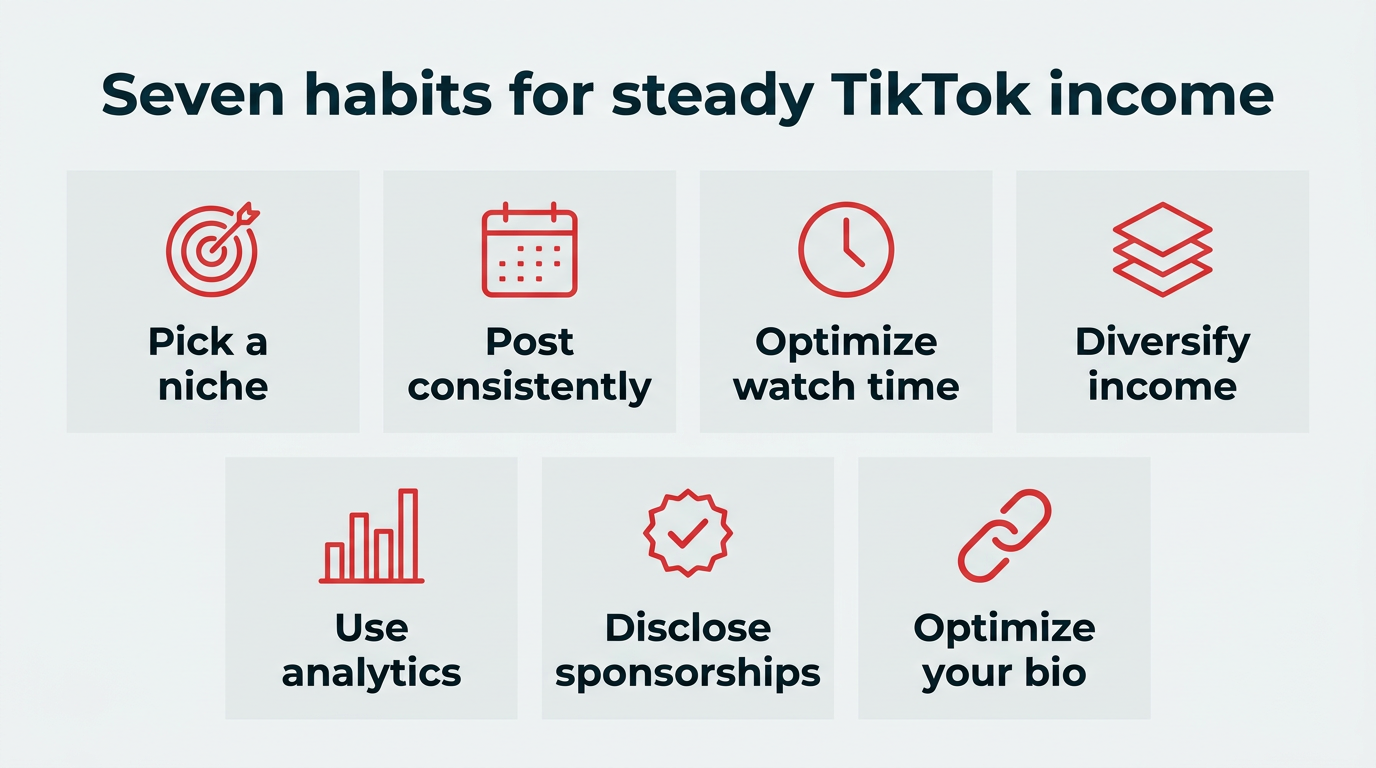 Seven habits for steady TikTok income

Pick a niche

Post consistently

Optimize watch time

Diversify income

Use analytics

Disclose sponsorships

Optimize your bio